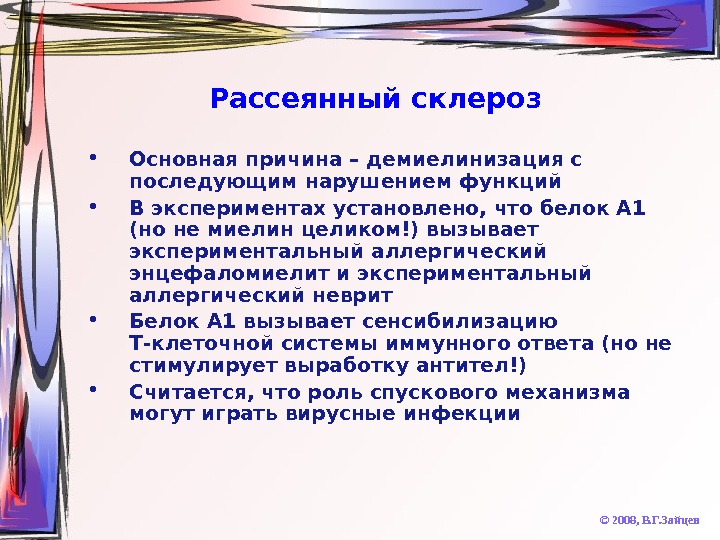 Рассеянный склероз

• Основная причина – демиелинизация с последующим нарушением функций

• В экспериментах установлено, что белок А1 (но не миелин целиком!) вызывает экспериментальный аллергический энцефаломиелит и экспериментальный аллергический неврит

• Белок А1 вызывает сенсибилизацию Т-клеточной системы иммунного ответа (но не стимулирует выработку антител!)

• Считается, что роль спускового механизма могут играть вирусные инфекции

© 2008, В.Г.Зайцев